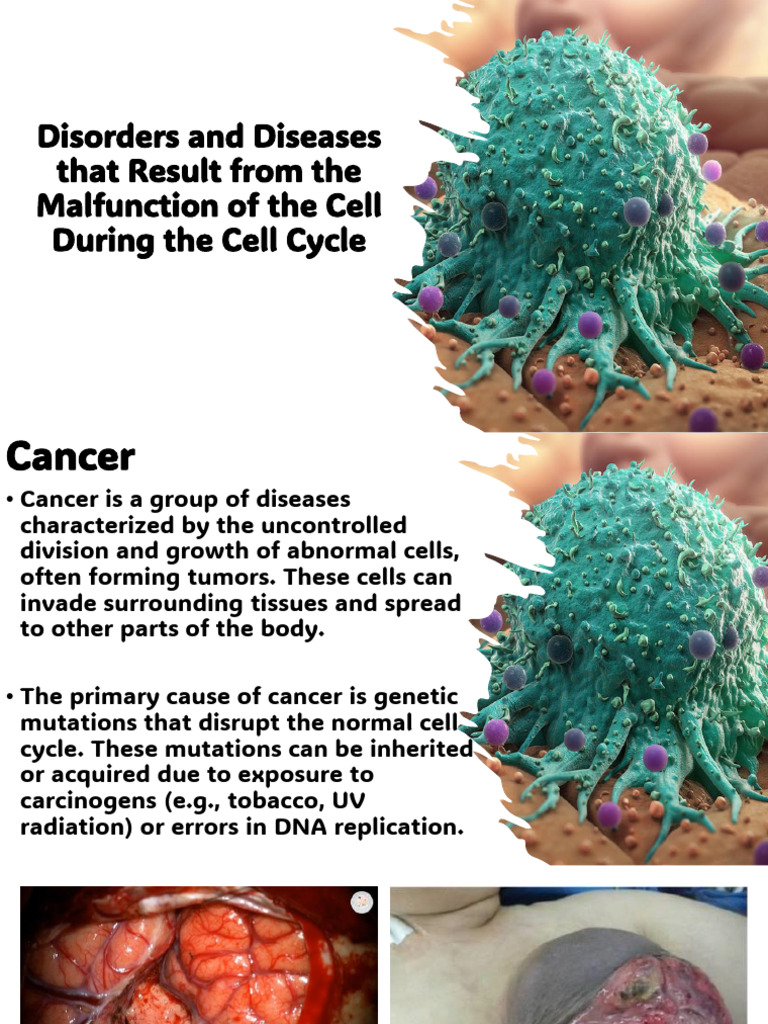 Disorders and Diseases that Result from the Malfunction of the Cell During the Cell Cycle

Cancer

• Cancer is a group of diseases characterized by the uncontrolled division and growth of abnormal cells, often forming tumors. These cells can invade surrounding tissues and spread to other parts of the body.

• The primary cause of cancer is genetic mutations that disrupt the normal cell cycle. These mutations can be inherited or acquired due to exposure to carcinogens (e.g., tobacco, UV radiation) or errors in DNA replication.